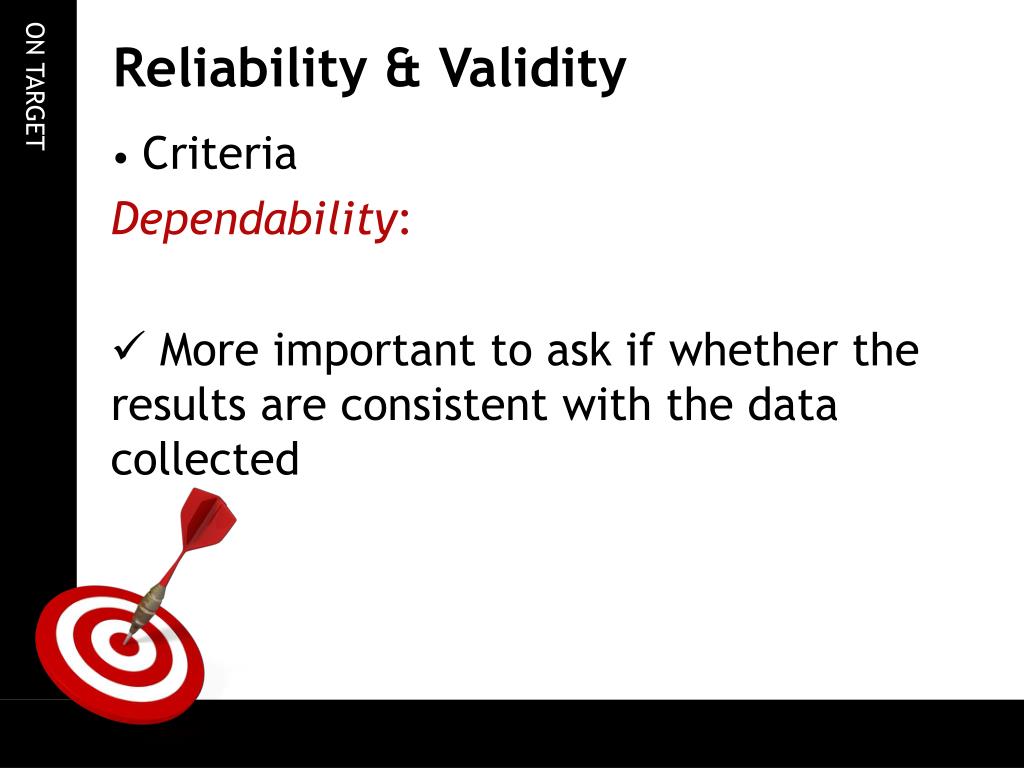 ON TARGET

Reliability & Validity

• Criteria

Dependability:

✓ More important to ask if whether the results are consistent with the data collected